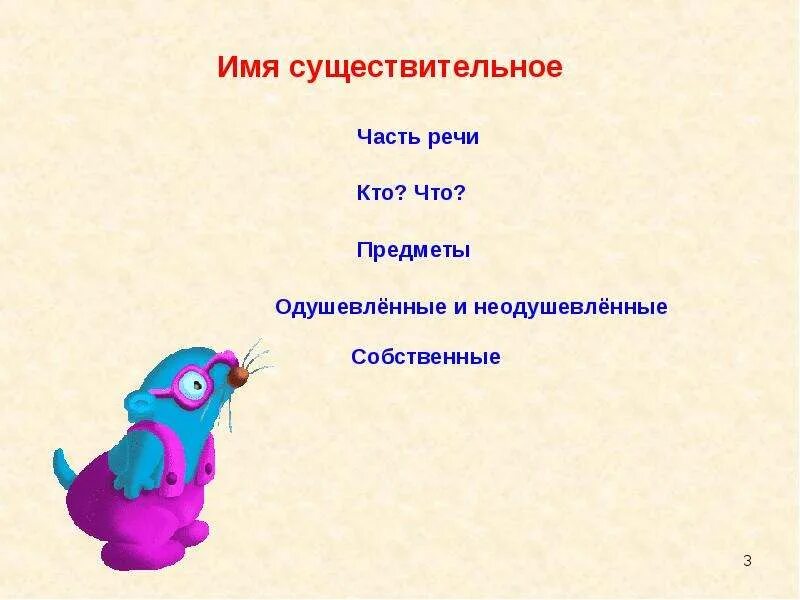 Имя существительное

Часть речи

Кто? Что?

Предметы

Одушевлённые и неодушевлённые

Собственные

3